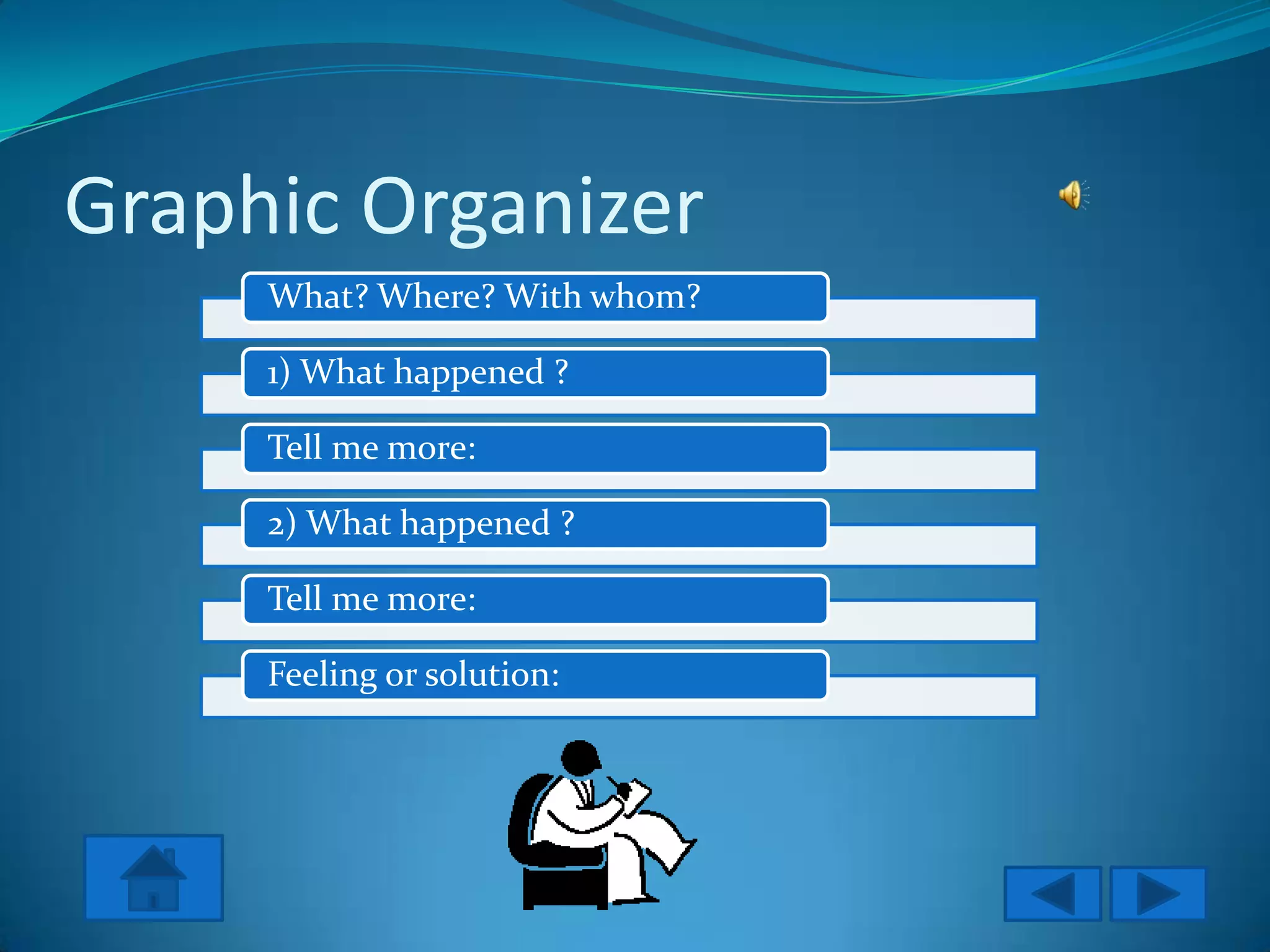 Graphic Organizer

What? Where? With whom?

1) What happened ?

Tell me more:

2) What happened ?

Tell me more:

Feeling or solution: